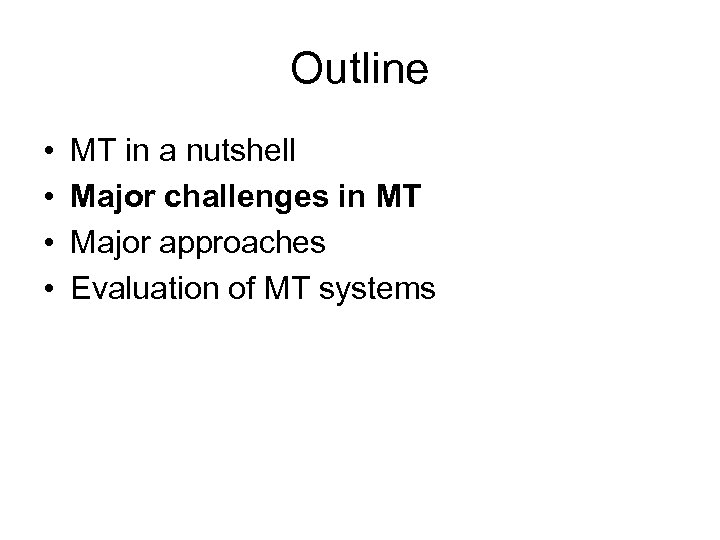 Outline

• MT in a nutshell
• **Major challenges in MT**
• Major approaches
• Evaluation of MT systems